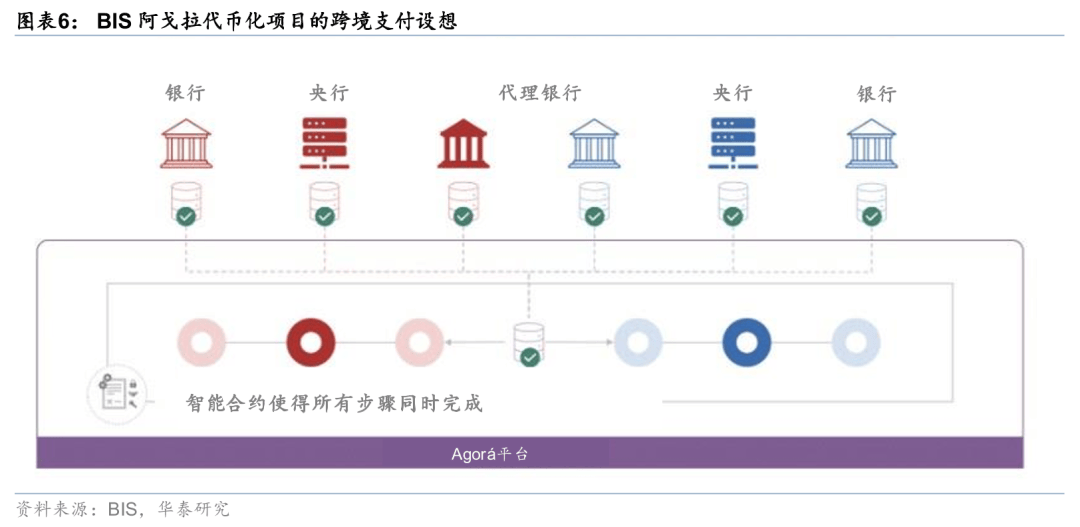 图表6： BIS 阿戈拉代币化项目的跨境支付设想

银行

央行

代理银行

央行

银行

智能合约使得所有步骤同时完成

Agorá平台

资料来源：BIS，华泰研究